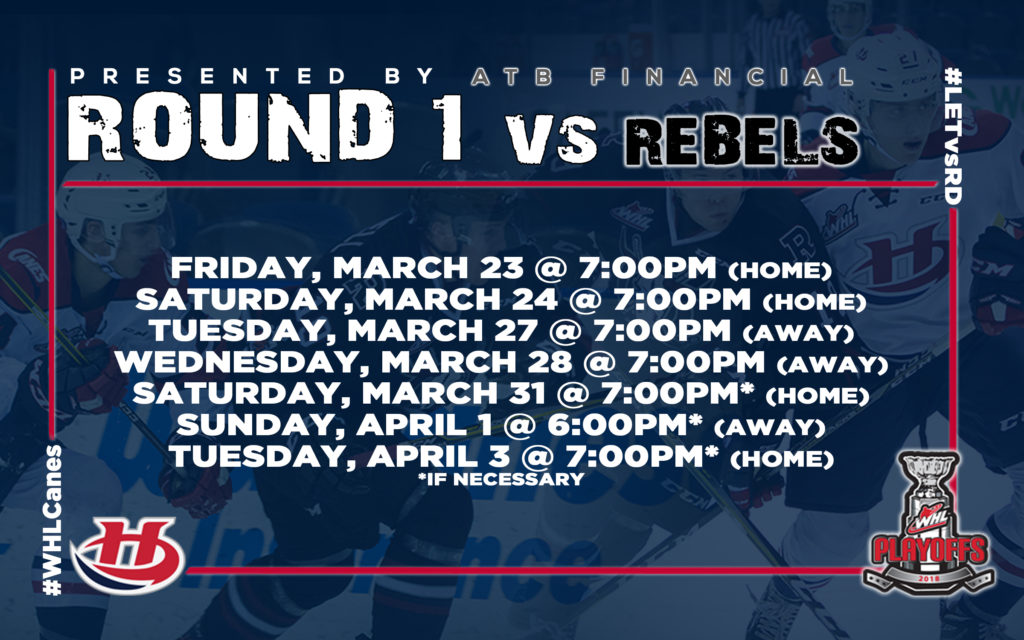 PRESENTED BY ATB FINANCIAL

ROUND 1 VS REBELS

#LETvsRD

FRIDAY, MARCH 23 @ 7:00PM (HOME)
SATURDAY, MARCH 24 @ 7:00PM (HOME)
TUESDAY, MARCH 27 @ 7:00PM (AWAY)
WEDNESDAY, MARCH 28 @ 7:00PM (AWAY)
SATURDAY, MARCH 31 @ 7:00PM* (HOME)
SUNDAY, APRIL 1 @ 6:00PM* (AWAY)
TUESDAY, APRIL 3 @ 7:00PM* (HOME)
*IF NECESSARY

#WHLCanes

WHL PLAYOFFS 2018